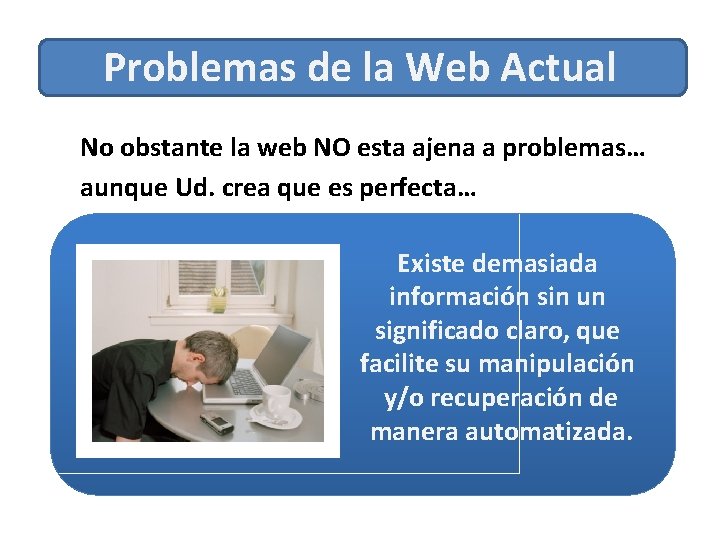 Problemas de la Web Actual

No obstante la web NO esta ajena a problemas… aunque Ud. crea que es perfecta…

Existe demasiada información sin un significado claro, que facilite su manipulación y/o recuperación de manera automatizada.